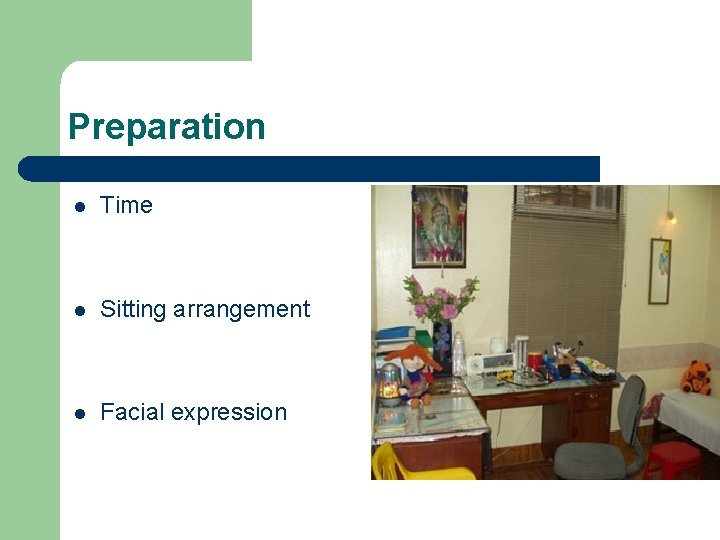 Preparation

- Time
- Sitting arrangement
- Facial expression